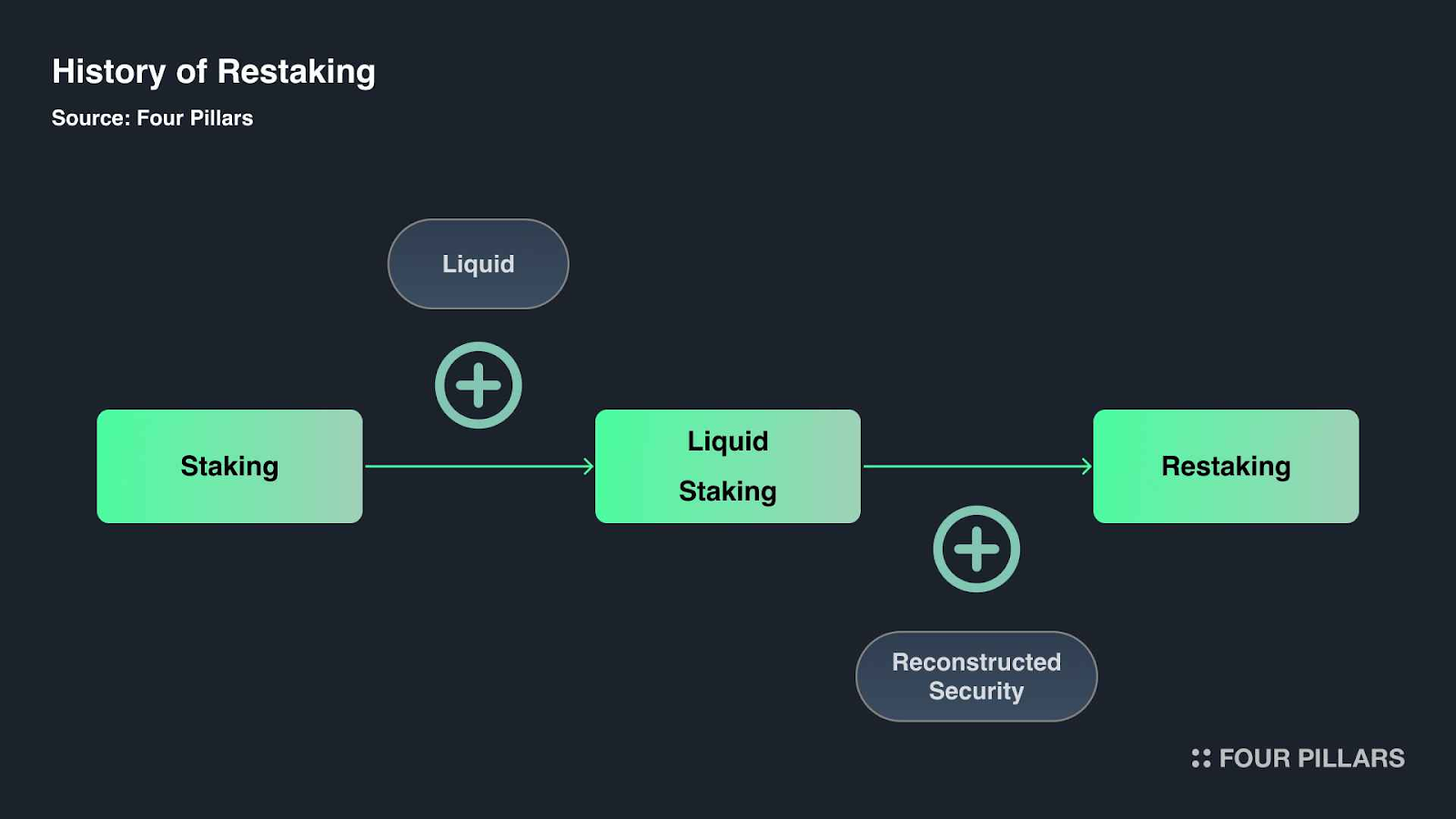 History of Restaking

Source: Four Pillars

Liquid

Staking

Liquid Staking

Restaking

Reconstructed Security

FOUR PILLARS